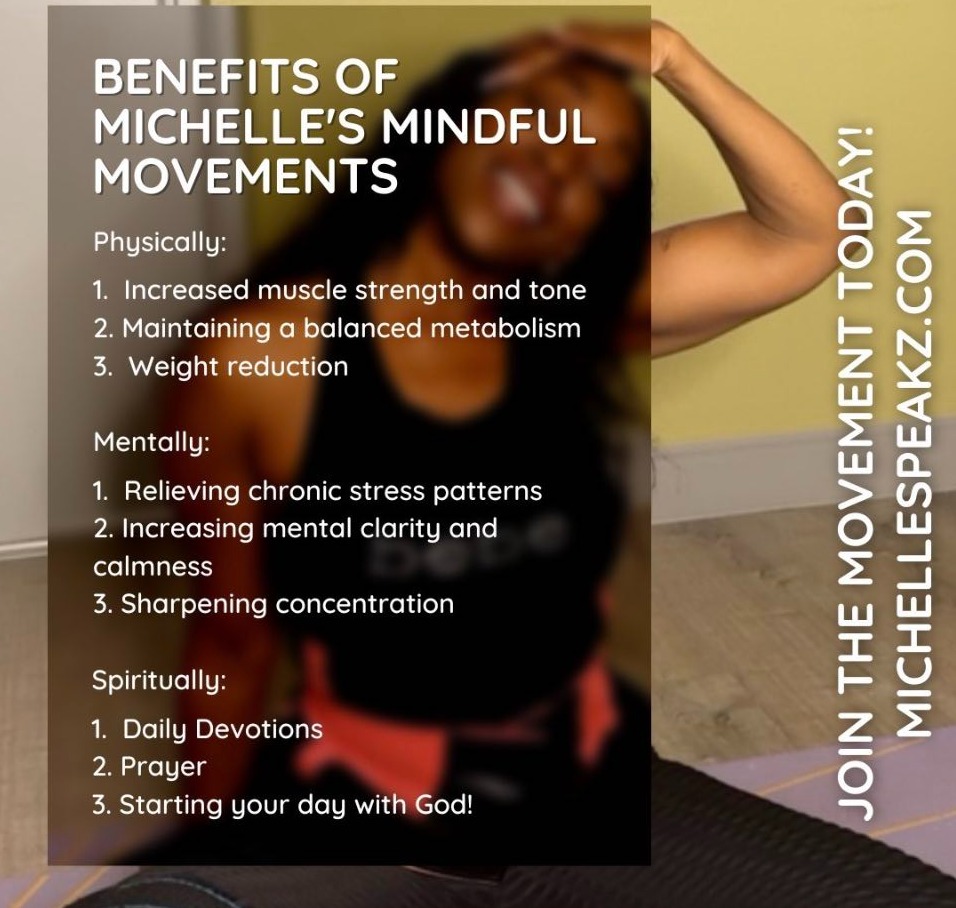 BENEFITS OF MICHELLE'S MINDFUL MOVEMENTS

Physically:

1. Increased muscle strength and tone
2. Maintaining a balanced metabolism
3. Weight reduction

Mentally:

1. Relieving chronic stress patterns
2. Increasing mental clarity and calmness
3. Sharpening concentration

Spiritually:

1. Daily Devotions
2. Prayer
3. Starting your day with God!

JOIN THE MOVEMENT TODAY!
MICHELLESPEAKZ.COM